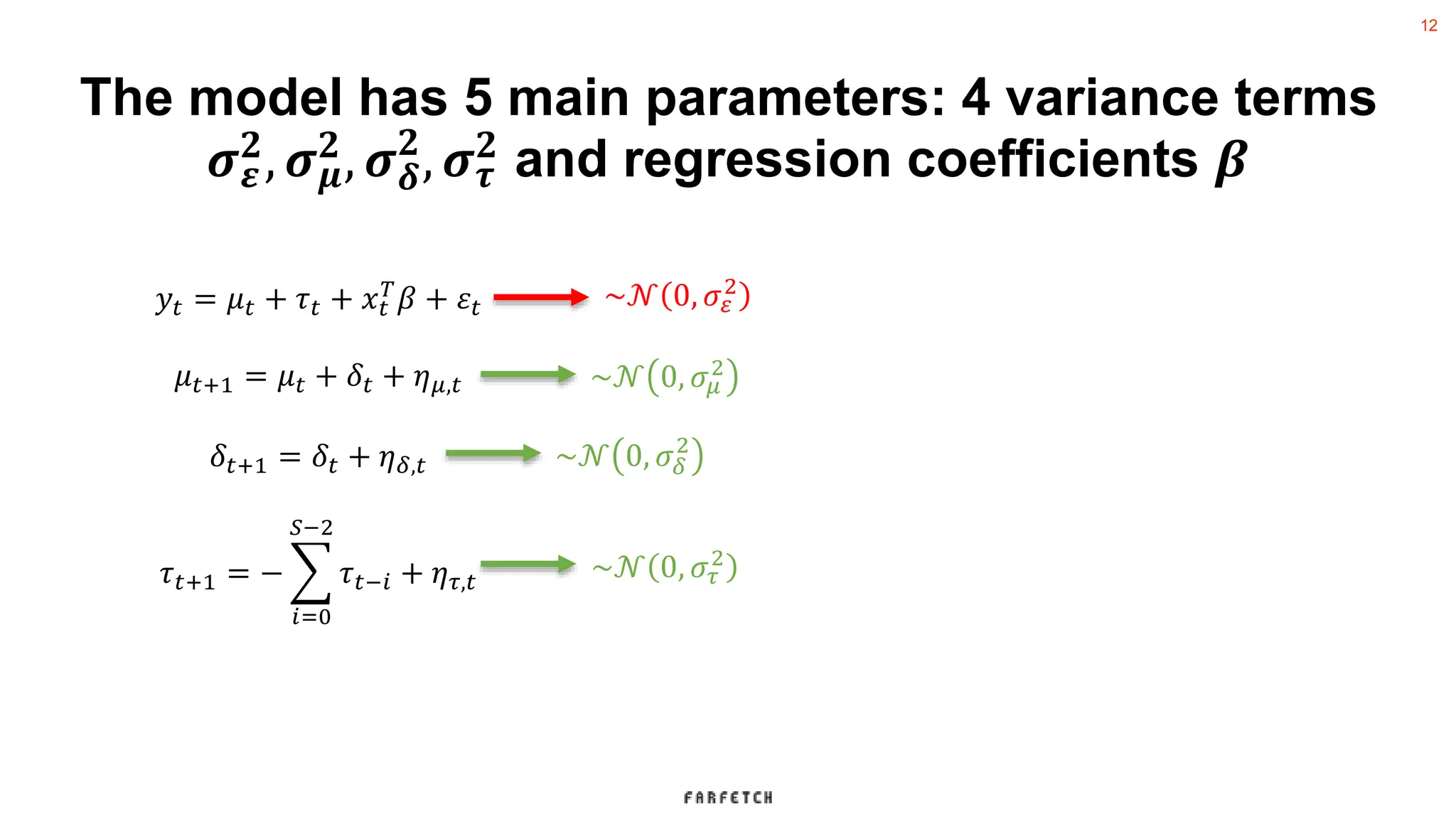 12

The model has 5 main parameters: 4 variance terms $\sigma_\varepsilon^2, \sigma_\mu^2, \sigma_\delta^2, \sigma_\tau^2$ and regression coefficients $\beta$

$y_t = \mu_t + \tau_t + x_t^T\beta + \varepsilon_t$ $\sim\mathcal{N}(0, \sigma_\varepsilon^2)$

$\mu_{t+1} = \mu_t + \delta_t + \eta_{\mu,t}$ $\sim\mathcal{N}(0, \sigma_\mu^2)$

$\delta_{t+1} = \delta_t + \eta_{\delta,t}$ $\sim\mathcal{N}(0, \sigma_\delta^2)$

$\tau_{t+1} = -\sum_{i=0}^{S-2} \tau_{t-i} + \eta_{\tau,t}$ $\sim\mathcal{N}(0, \sigma_\tau^2)$

FARFETCH